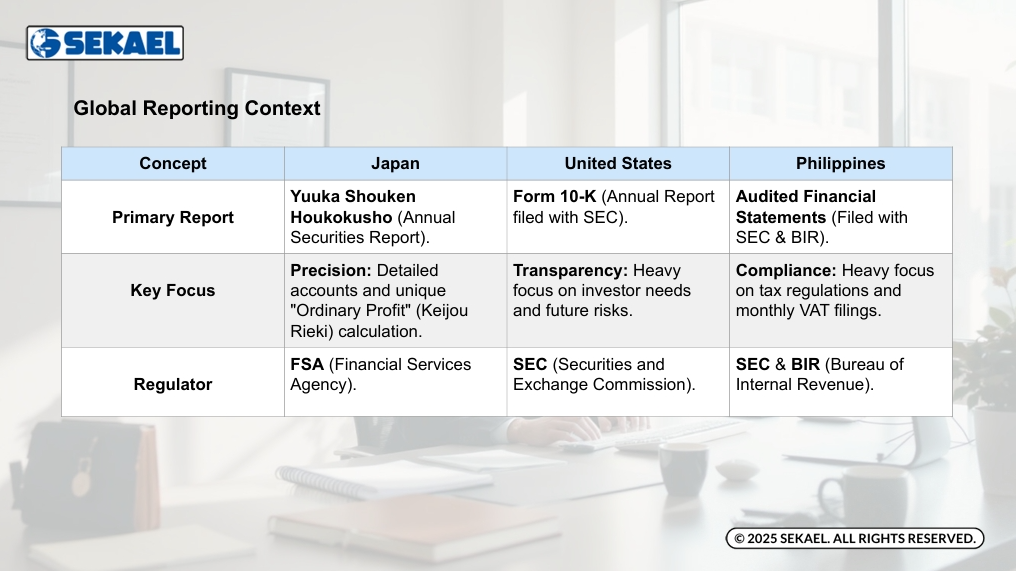 SEKAEL

Global Reporting Context

| Concept | Japan | United States | Philippines |
|---|---|---|---|
| Primary Report | Yuuka Shouken Houkokusho (Annual Securities Report). | Form 10-K (Annual Report filed with SEC). | Audited Financial Statements (Filed with SEC & BIR). |
| Key Focus | Precision: Detailed accounts and unique "Ordinary Profit" (Keijou Rieki) calculation. | Transparency: Heavy focus on investor needs and future risks. | Compliance: Heavy focus on tax regulations and monthly VAT filings. |
| Regulator | FSA (Financial Services Agency). | SEC (Securities and Exchange Commission). | SEC & BIR (Bureau of Internal Revenue). |

© 2025 SEKAEL. ALL RIGHTS RESERVED.